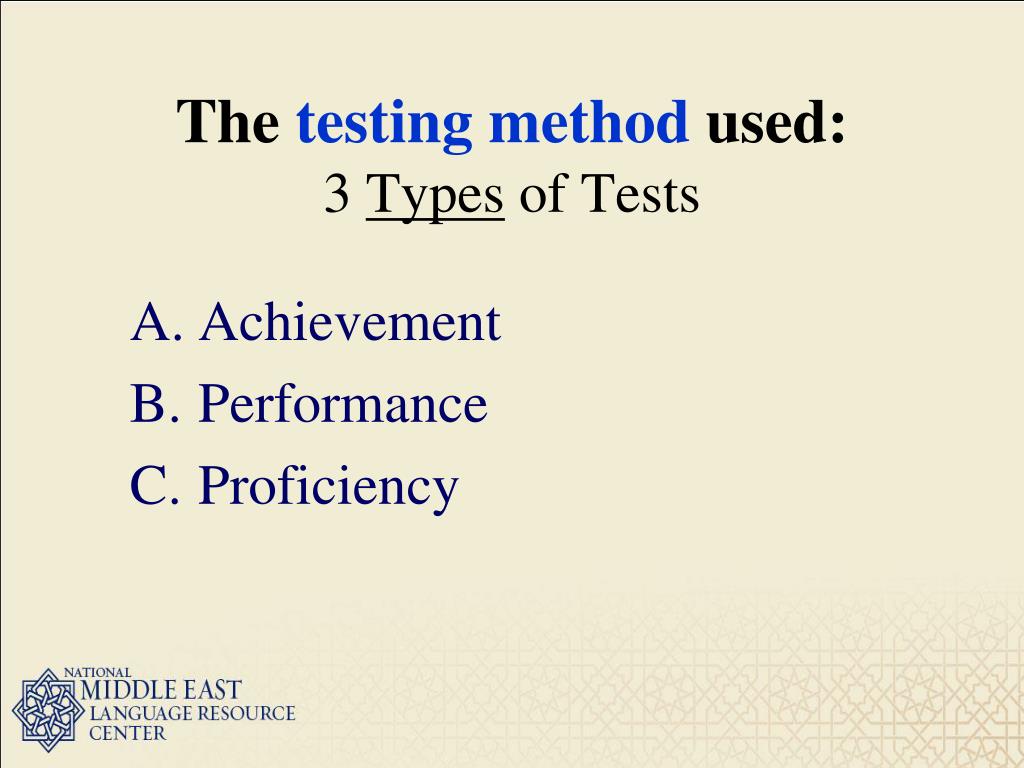 The testing method used:
3 Types of Tests

A. Achievement
B. Performance
C. Proficiency

NATIONAL
MIDDLE EAST
LANGUAGE RESOURCE
CENTER